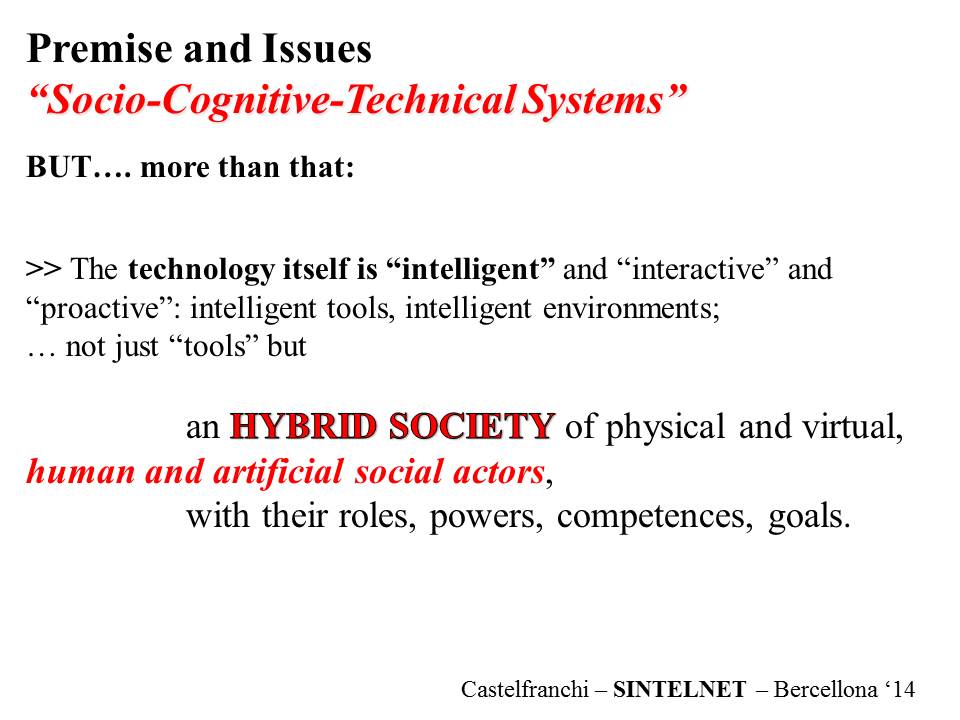 Premise and Issues
“Socio-Cognitive-Technical Systems”

BUT…. more than that:

>> The technology itself is “intelligent” and “interactive” and “proactive”: intelligent tools, intelligent environments;
… not just “tools” but

an HYBRID SOCIETY of physical and virtual, human and artificial social actors, with their roles, powers, competences, goals.

Castelfranchi – SINTELNET – Bercellona ‘14